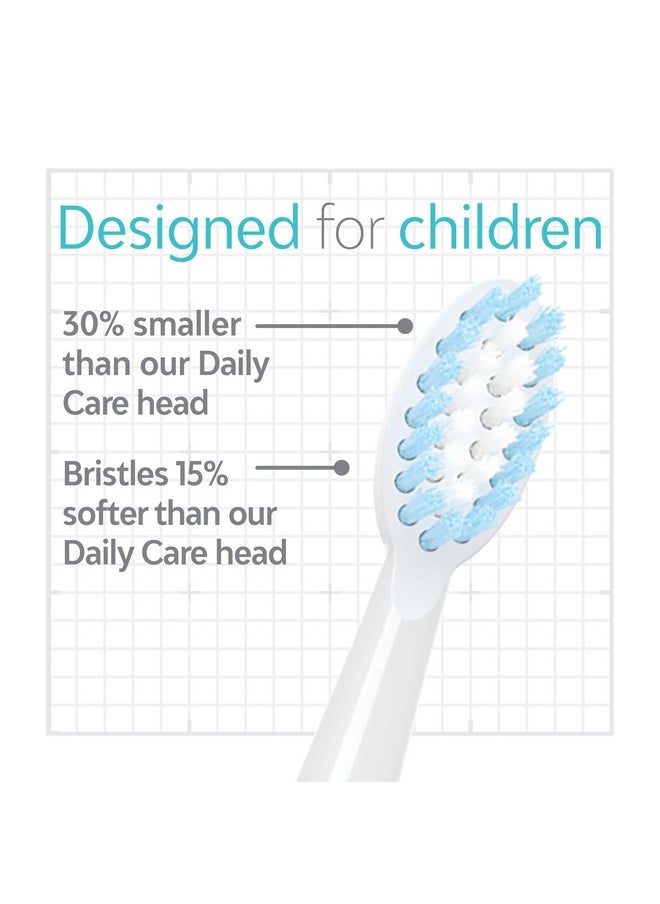 Designed for children

30% smaller than our Daily Care head

Bristles 15% softer than our Daily Care head